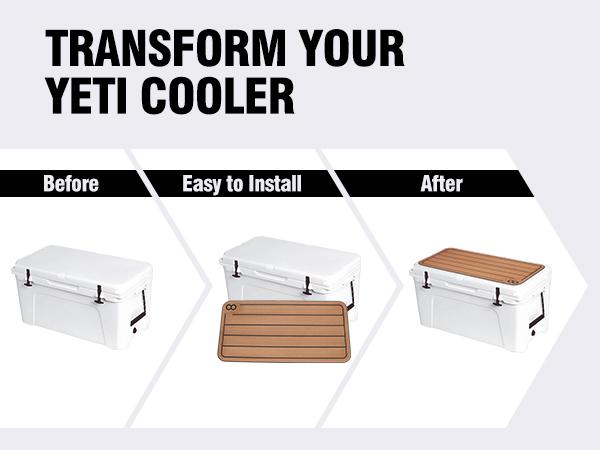 TRANSFORM YOUR YETI COOLER

Before

Easy to Install

After